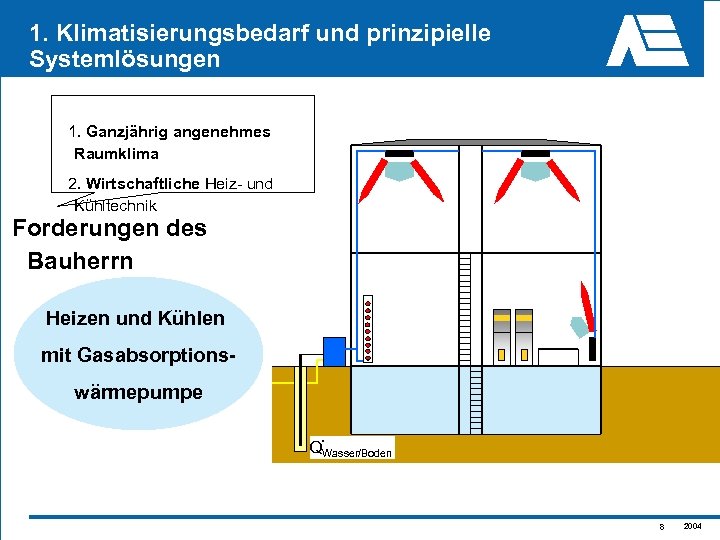 1. Klimatisierungsbedarf und prinzipielle Systemlösungen

1. Ganzjährig angenehmes Raumklima

2. Wirtschaftliche Heiz- und Kühltechnik

Forderungen des Bauherrn

Heizen und Kühlen mit Gasabsorptionswärmepumpe

$\dot{Q}_{Wasser/Boden}$

8 2004